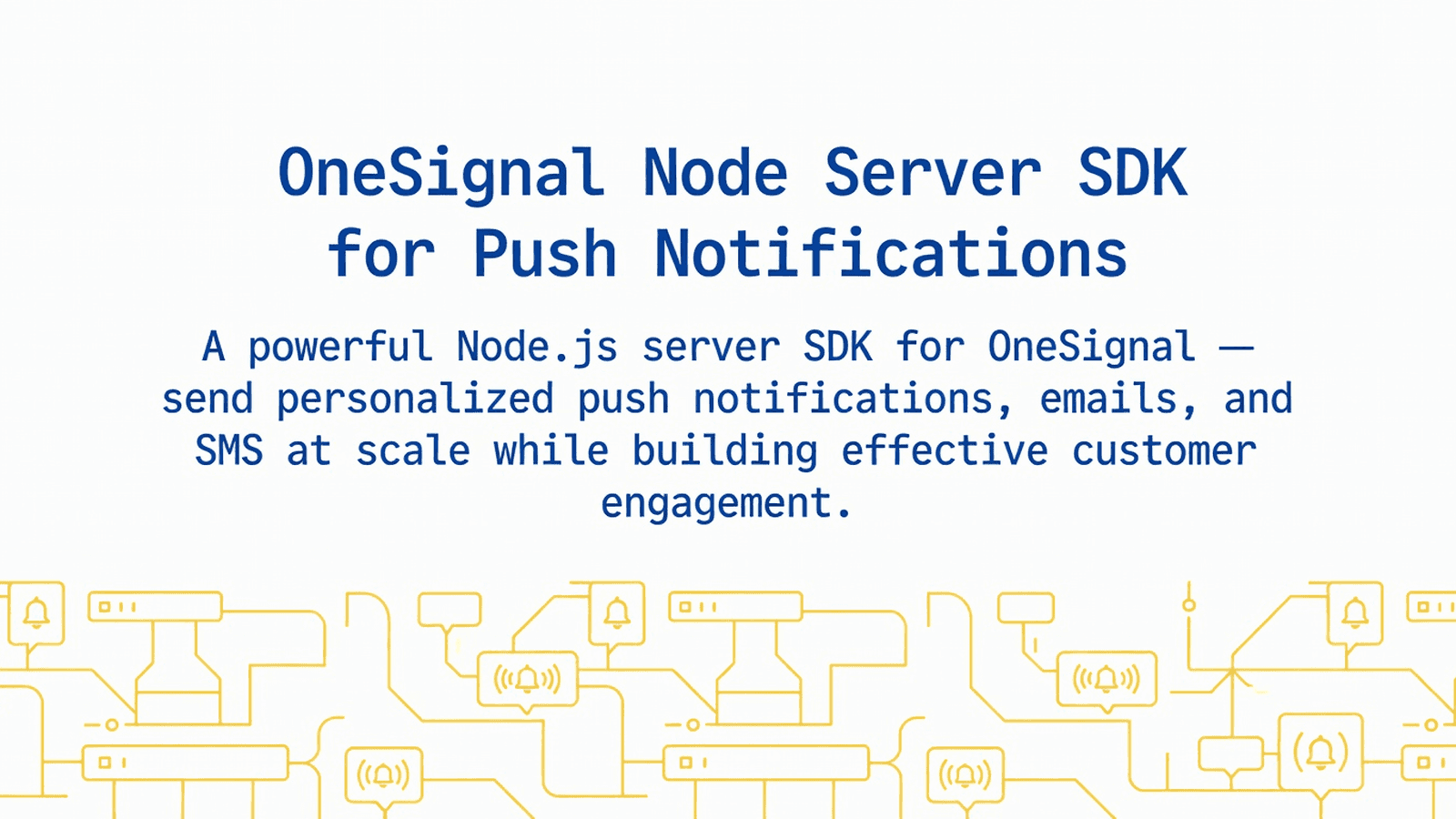 OneSignal Node Server SDK for Push Notifications

A powerful Node.js server SDK for OneSignal — send personalized push notifications, emails, and SMS at scale while building effective customer engagement.